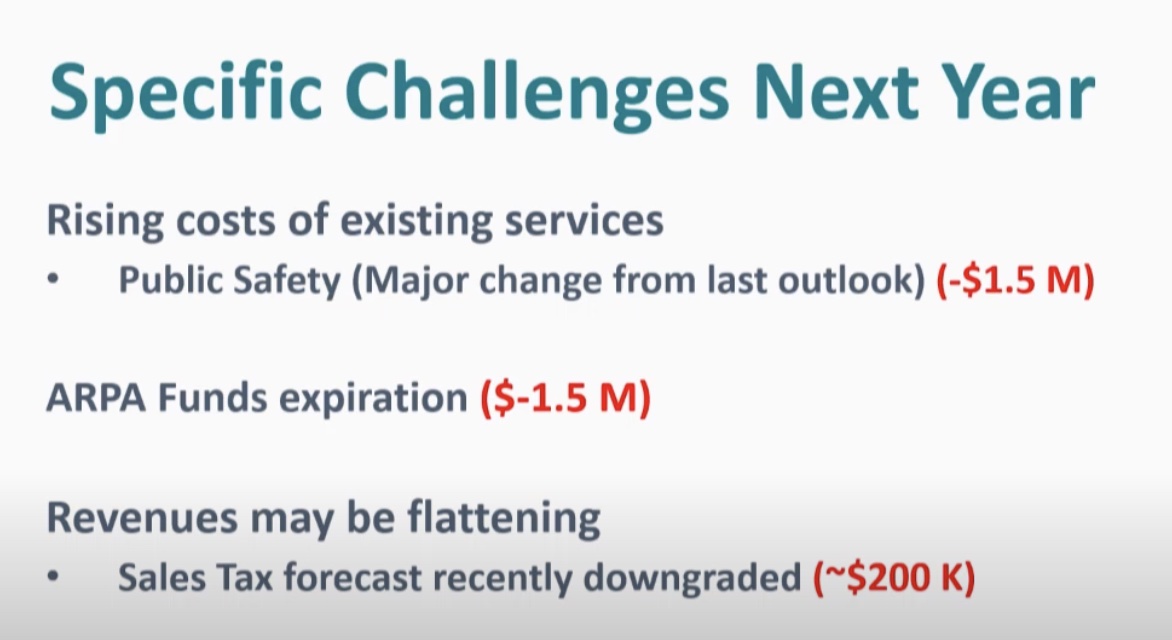 Specific Challenges Next Year

Rising costs of existing services
• Public Safety (Major change from last outlook) (-\$1.5 M)

ARPA Funds expiration (\$-1.5 M)

Revenues may be flattening
• Sales Tax forecast recently downgraded (~\$200 K)